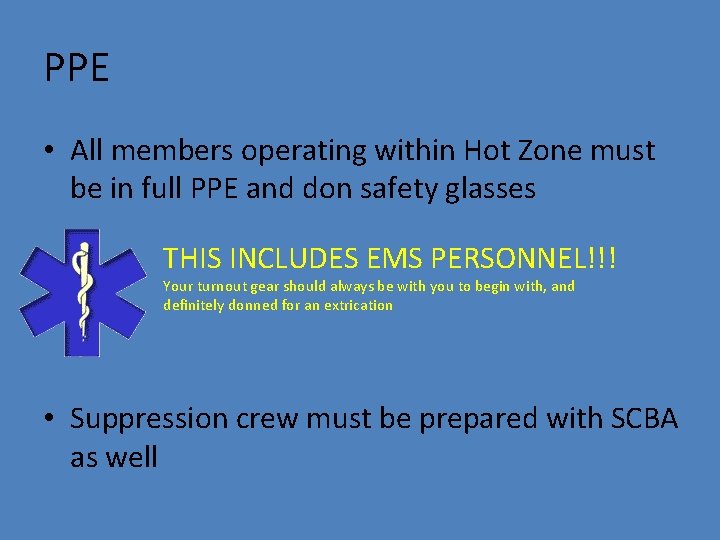 PPE

• All members operating within Hot Zone must be in full PPE and don safety glasses

THIS INCLUDES EMS PERSONNEL!!!
Your turnout gear should always be with you to begin with, and definitely donned for an extrication

• Suppression crew must be prepared with SCBA as well